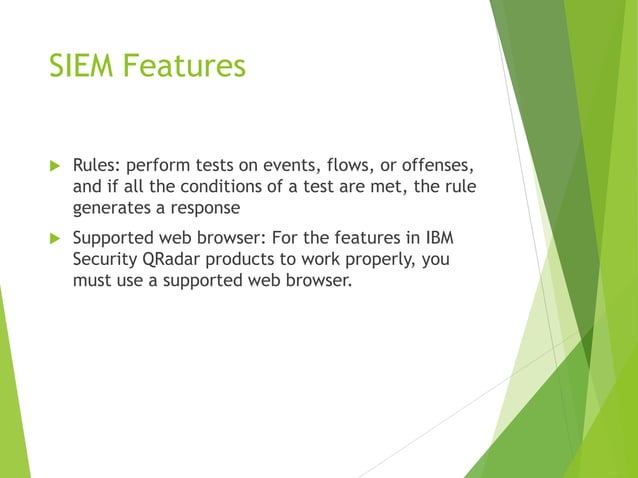 SIEM Features

Rules: perform tests on events, flows, or offenses, and if all the conditions of a test are met, the rule generates a response

Supported web browser: For the features in IBM Security QRadar products to work properly, you must use a supported web browser.